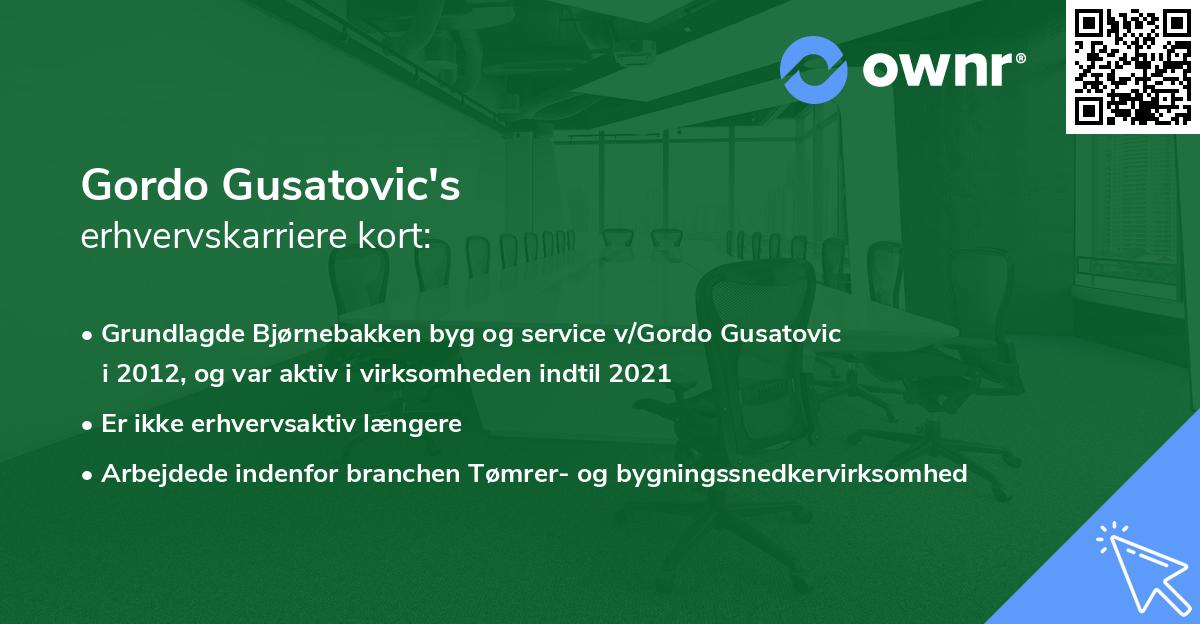 ownr®

Gordo Gusatovic's
erhvervskarriere kort:

• Grundlagde Bjørnebakken byg og service v/Gordo Gusatovic i 2012, og var aktiv i virksomheden indtil 2021
• Er ikke erhvervsaktiv længere
• Arbejdede indenfor branchen Tømrer- og bygningssnedkervirksomhed